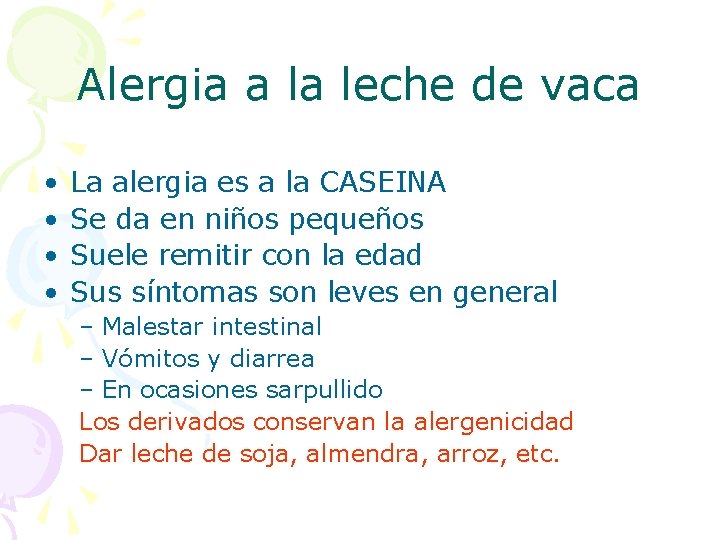 Alergia a la leche de vaca

• La alergia es a la CASEINA
• Se da en niños pequeños
• Suele remitir con la edad
• Sus síntomas son leves en general
– Malestar intestinal
– Vómitos y diarrea
– En ocasiones sarpullido

Los derivados conservan la alergenicidad
Dar leche de soja, almendra, arroz, etc.